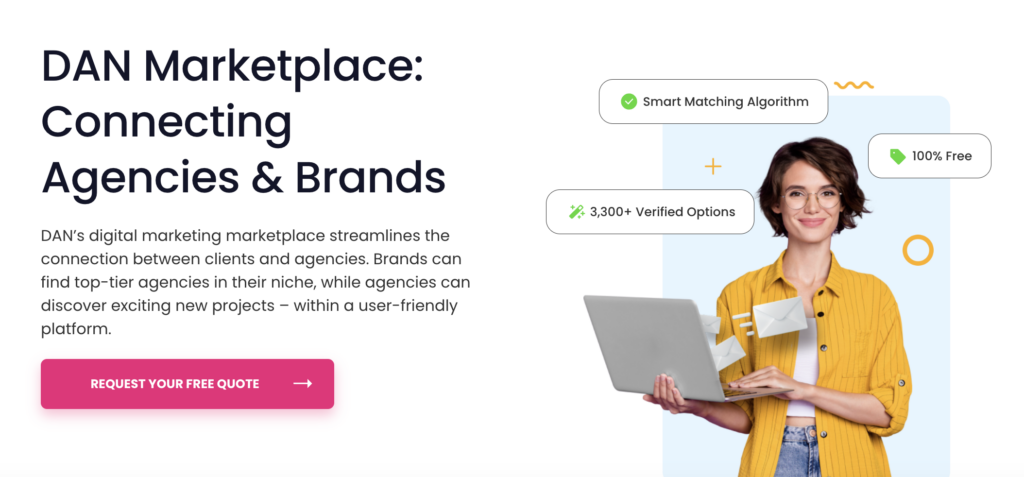 DAN Marketplace: Connecting Agencies & Brands

DAN's digital marketing marketplace streamlines the connection between clients and agencies. Brands can find top-tier agencies in their niche, while agencies can discover exciting new projects – within a user-friendly platform.

REQUEST YOUR FREE QUOTE

Smart Matching Algorithm

100% Free

3,300+ Verified Options